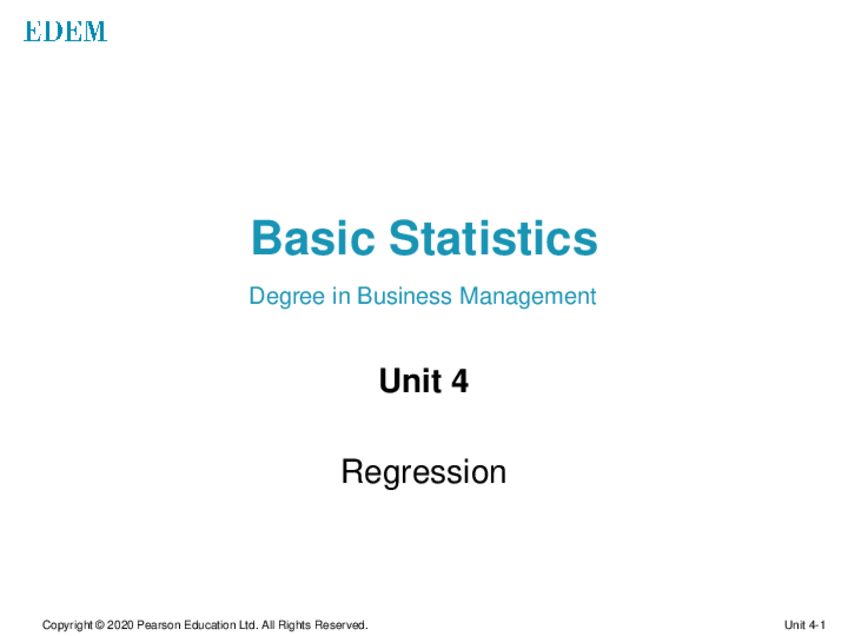 EDEM

Basic Statistics

Degree in Business Management

Unit 4

Regression

Copyright © 2020 Pearson Education Ltd. All Rights Reserved.

Unit 4-1